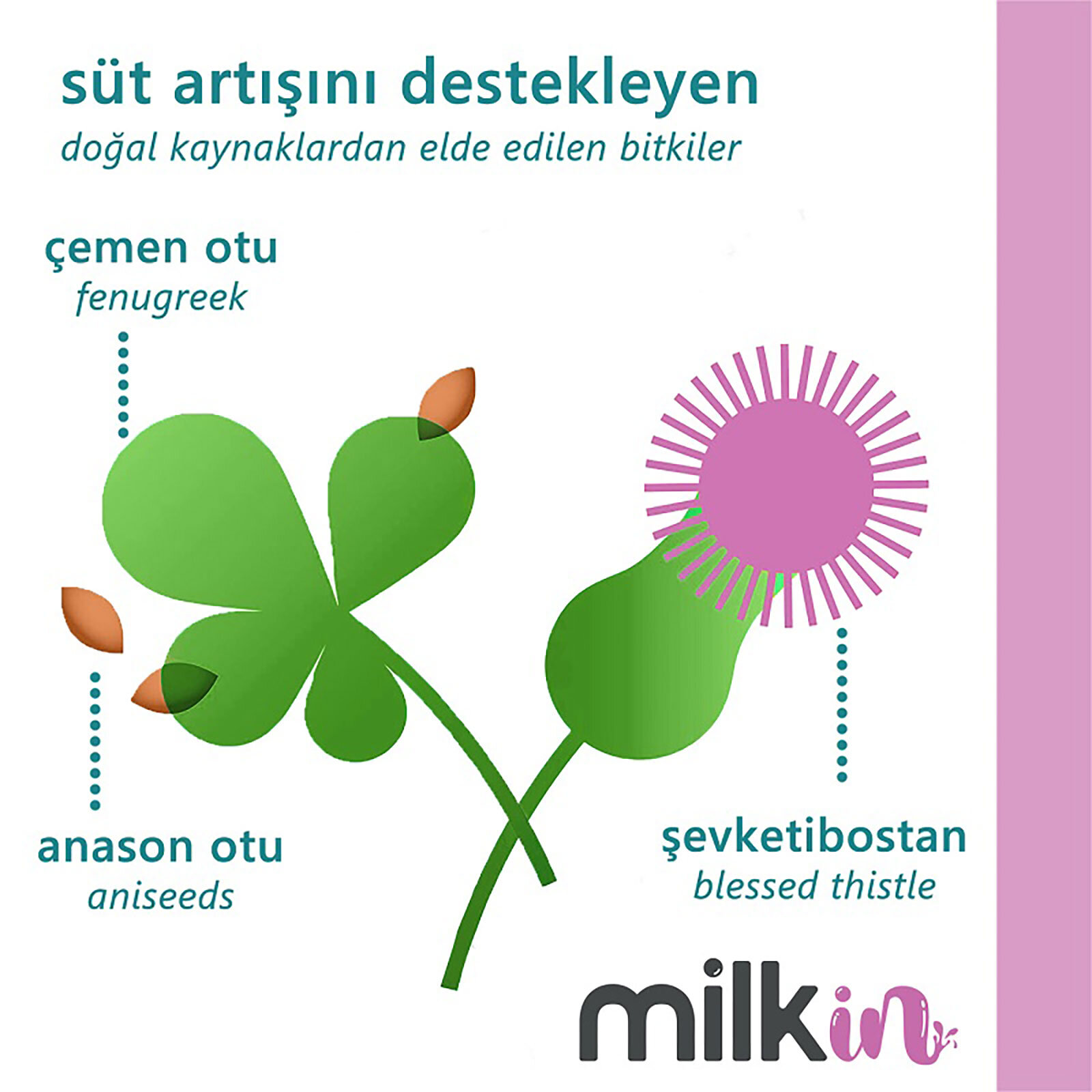 süt artışını destekleyen
doğal kaynaklardan elde edilen bitkiler

çemen otu
fenugreek

anason otu
aniseeds

şevketibostan
blessed thistle

milkin